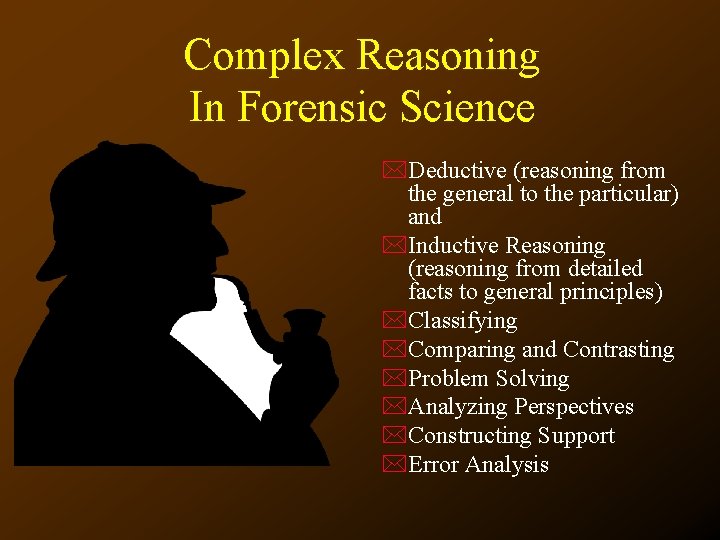 Complex Reasoning
In Forensic Science

Deductive (reasoning from the general to the particular) and
Inductive Reasoning (reasoning from detailed facts to general principles)
Classifying
Comparing and Contrasting
Problem Solving
Analyzing Perspectives
Constructing Support
Error Analysis